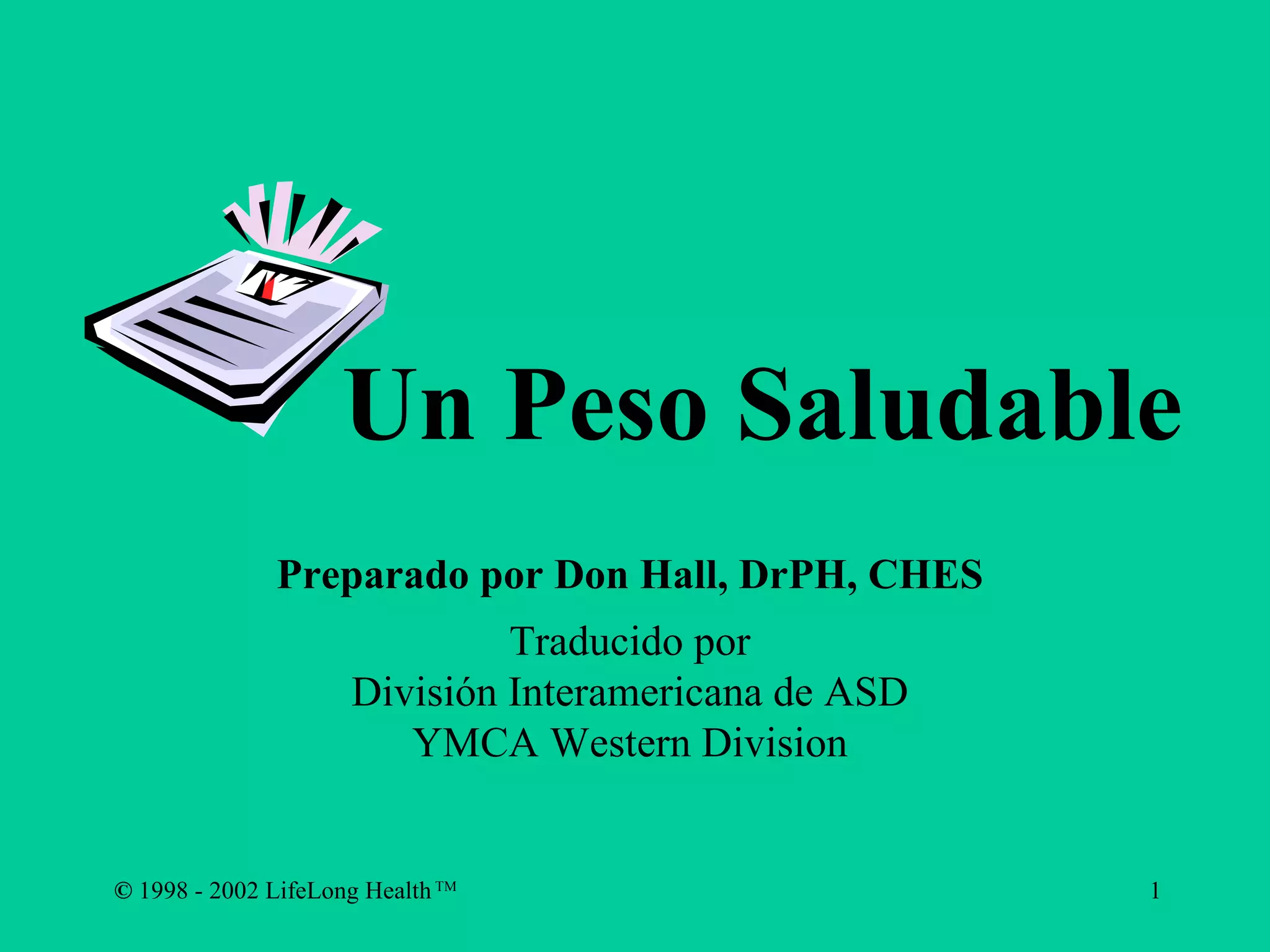 Un Peso Saludable

Preparado por Don Hall, DrPH, CHES

Traducido por
División Interamericana de ASD
YMCA Western Division

© 1998 - 2002 LifeLong Health™

1